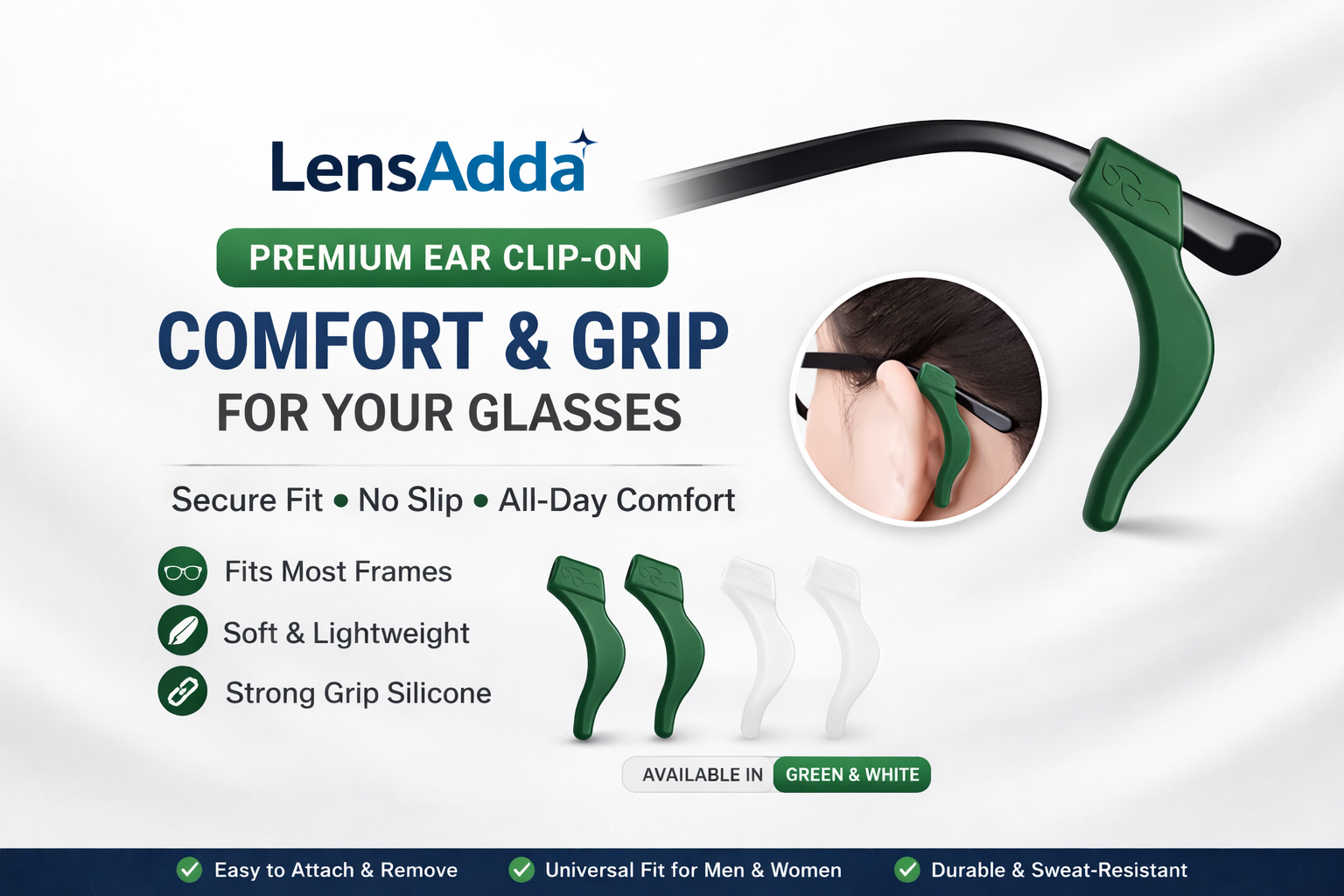 LensAdda

PREMIUM EAR CLIP-ON

COMFORT & GRIP
FOR YOUR GLASSES

Secure Fit • No Slip • All-Day Comfort

Fits Most Frames
Soft & Lightweight
Strong Grip Silicone

AVAILABLE IN GREEN & WHITE

Easy to Attach & Remove
Universal Fit for Men & Women
Durable & Sweat-Resistant